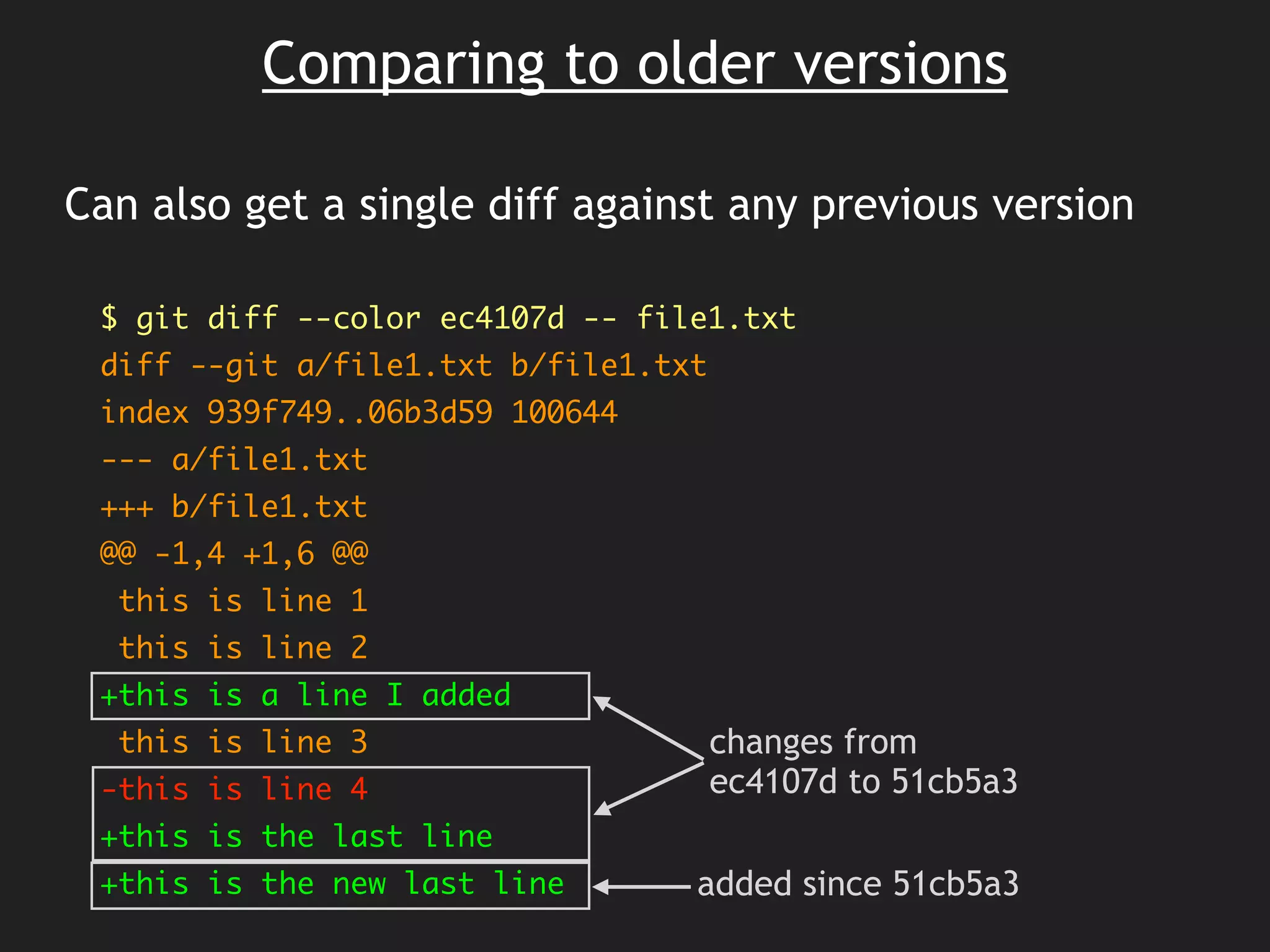 Comparing to older versions

Can also get a single diff against any previous version

$ git diff --color ec4107d -- file1.txt
diff --git a/file1.txt b/file1.txt
index 939f749..06b3d59 100644
--- a/file1.txt
+++ b/file1.txt
@@ -1,4 +1,6 @@
 this is line 1
 this is line 2
+this is a line I added
 this is line 3
-this is line 4
+this is the last line
+this is the new last line

changes from ec4107d to 51cb5a3

added since 51cb5a3